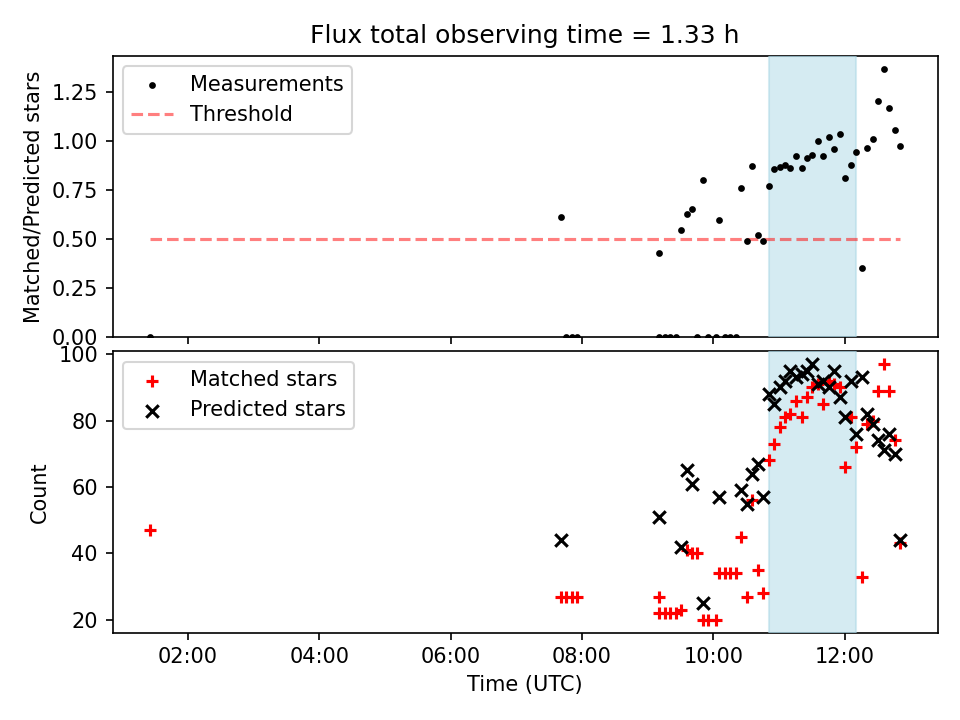 Flux total observing time = 1.33 h

Matched/Predicted stars

1.25
1.00
0.75
0.50
0.25
0.00

Measurements
Threshold

Count

100
80
60
40
20

Matched stars
Predicted stars

02:00
04:00
06:00
08:00
10:00
12:00

Time (UTC)